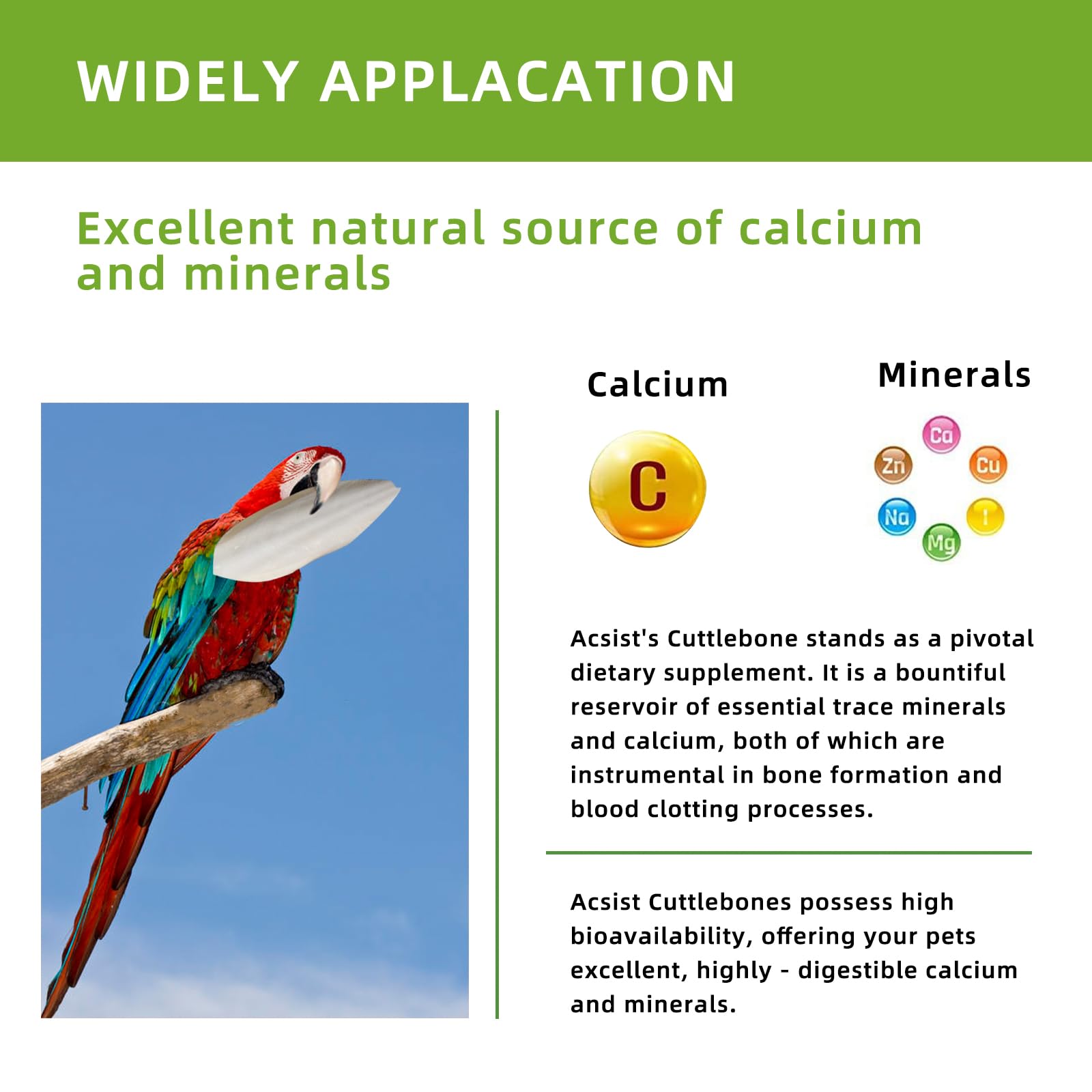 WIDELY APPLACATION

Excellent natural source of calcium and minerals

Calcium

C

Minerals

Ca

Zn

Cu

Na

I

Mg

Acsist's Cuttlebone stands as a pivotal dietary supplement. It is a bountiful reservoir of essential trace minerals and calcium, both of which are instrumental in bone formation and blood clotting processes.

Acsist Cuttlebones possess high bioavailability, offering your pets excellent, highly - digestible calcium and minerals.